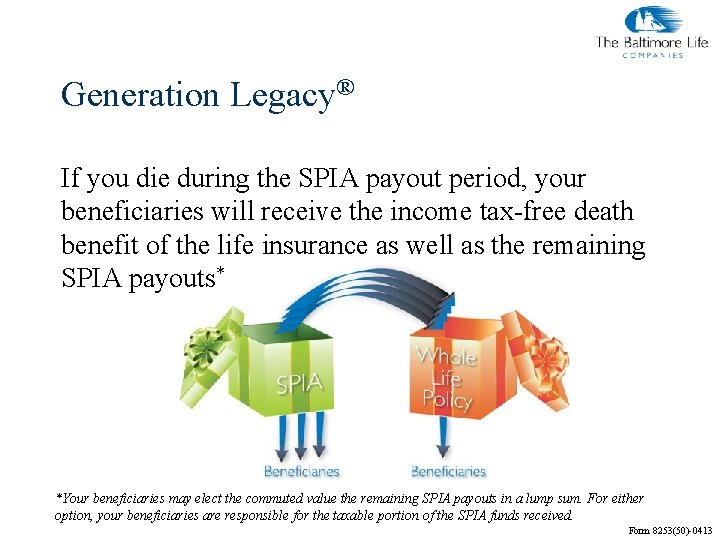 The Baltimore Life
COMPANIES

Generation Legacy®

If you die during the SPIA payout period, your beneficiaries will receive the income tax-free death benefit of the life insurance as well as the remaining SPIA payouts*

SPIA

Whole Life Policy

Beneficiaries

Beneficiaries

*Your beneficiaries may elect the commuted value the remaining SPIA payouts in a lump sum. For either option, your beneficiaries are responsible for the taxable portion of the SPIA funds received.

Form 8253(50)-0413